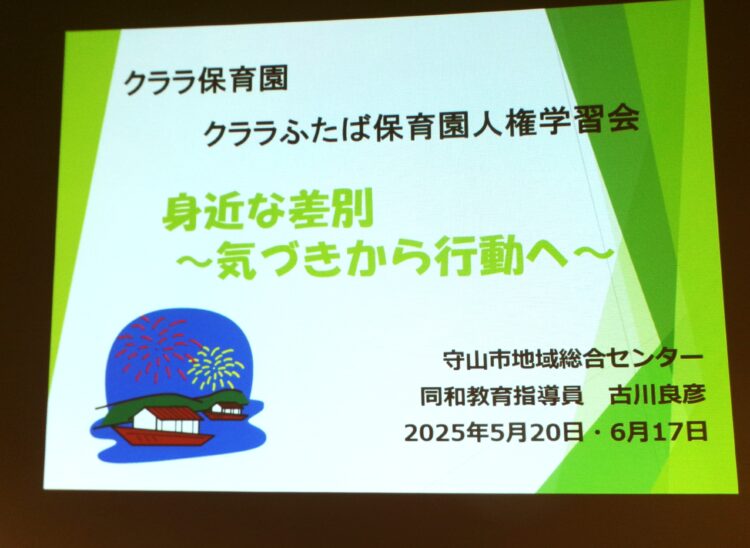 クララ保育園

クララふたば保育園人権学習会

身近な差別
～気づきから行動へ～

守山市地域総合センター
同和教育指導員　古川良彦
2025年5月20日・6月17日